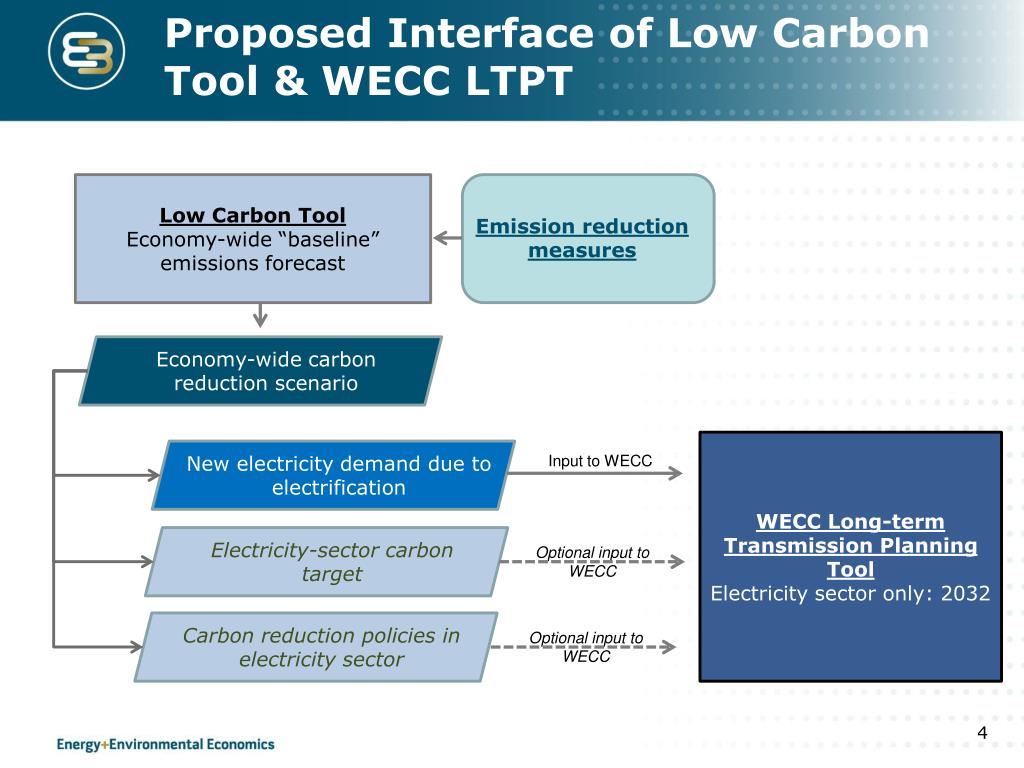 Proposed Interface of Low Carbon Tool & WECC LTPT

Low Carbon Tool
Economy-wide “baseline” emissions forecast

Emission reduction measures

Economy-wide carbon reduction scenario

New electricity demand due to electrification

Input to WECC

Electricity-sector carbon target

Optional input to WECC

Carbon reduction policies in electricity sector

Optional input to WECC

WECC Long-term Transmission Planning Tool
Electricity sector only: 2032

Energy+Environmental Economics

4